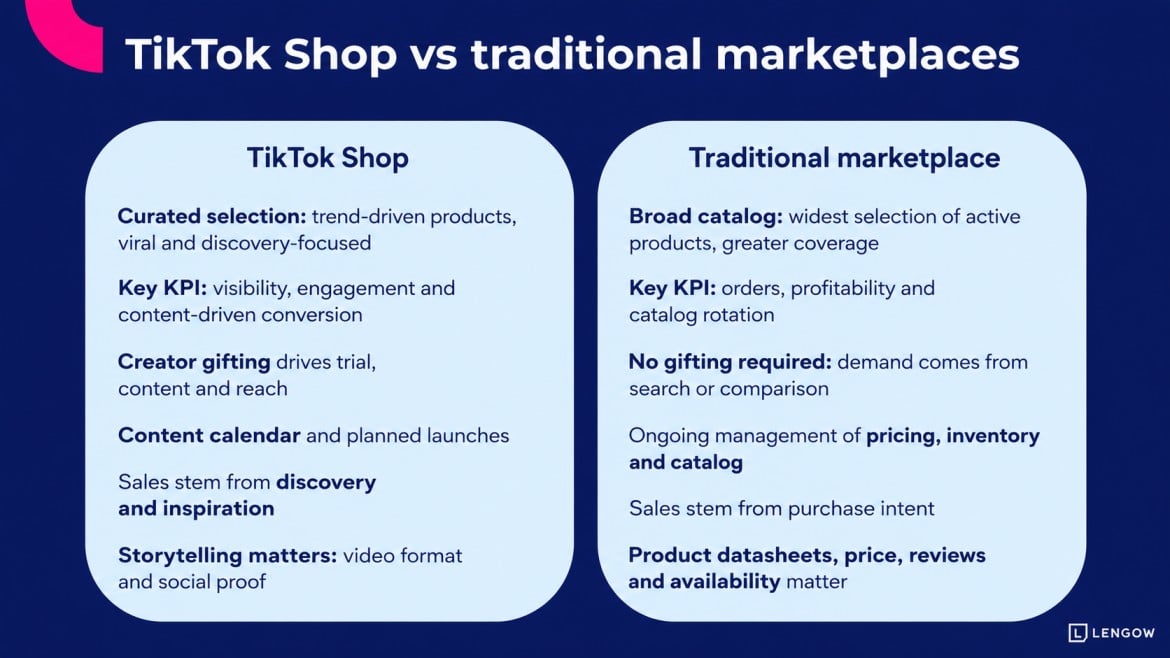 TikTok Shop vs traditional marketplaces

TikTok Shop

Curated selection: trend-driven products, viral and discovery-focused

Key KPI: visibility, engagement and content-driven conversion

Creator gifting drives trial, content and reach

Content calendar and planned launches

Sales stem from discovery and inspiration

Storytelling matters: video format and social proof

Traditional marketplace

Broad catalog: widest selection of active products, greater coverage

Key KPI: orders, profitability and catalog rotation

No gifting required: demand comes from search or comparison

Ongoing management of pricing, inventory and catalog

Sales stem from purchase intent

Product datasheets, price, reviews and availability matter

LENGOW